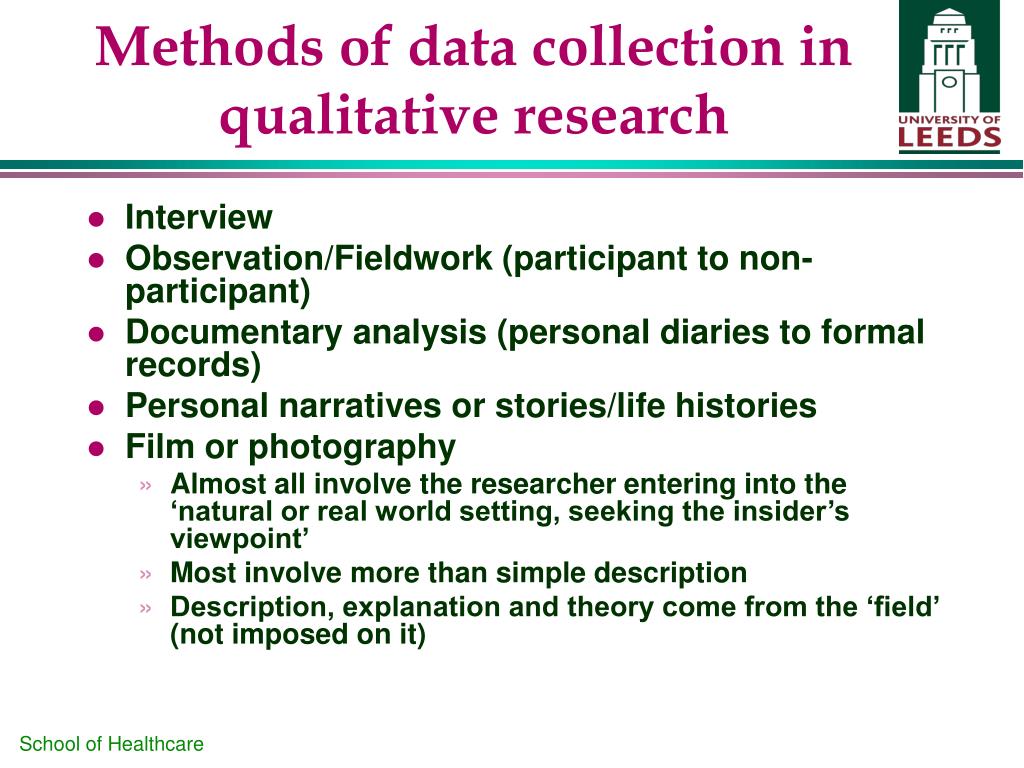 Methods of data collection in qualitative research

UNIVERSITY OF LEEDS

- Interview
- Observation/Fieldwork (participant to non-participant)
- Documentary analysis (personal diaries to formal records)
- Personal narratives or stories/life histories
- Film or photography
  » Almost all involve the researcher entering into the ‘natural or real world setting, seeking the insider’s viewpoint’
  » Most involve more than simple description
  » Description, explanation and theory come from the ‘field’ (not imposed on it)

School of Healthcare